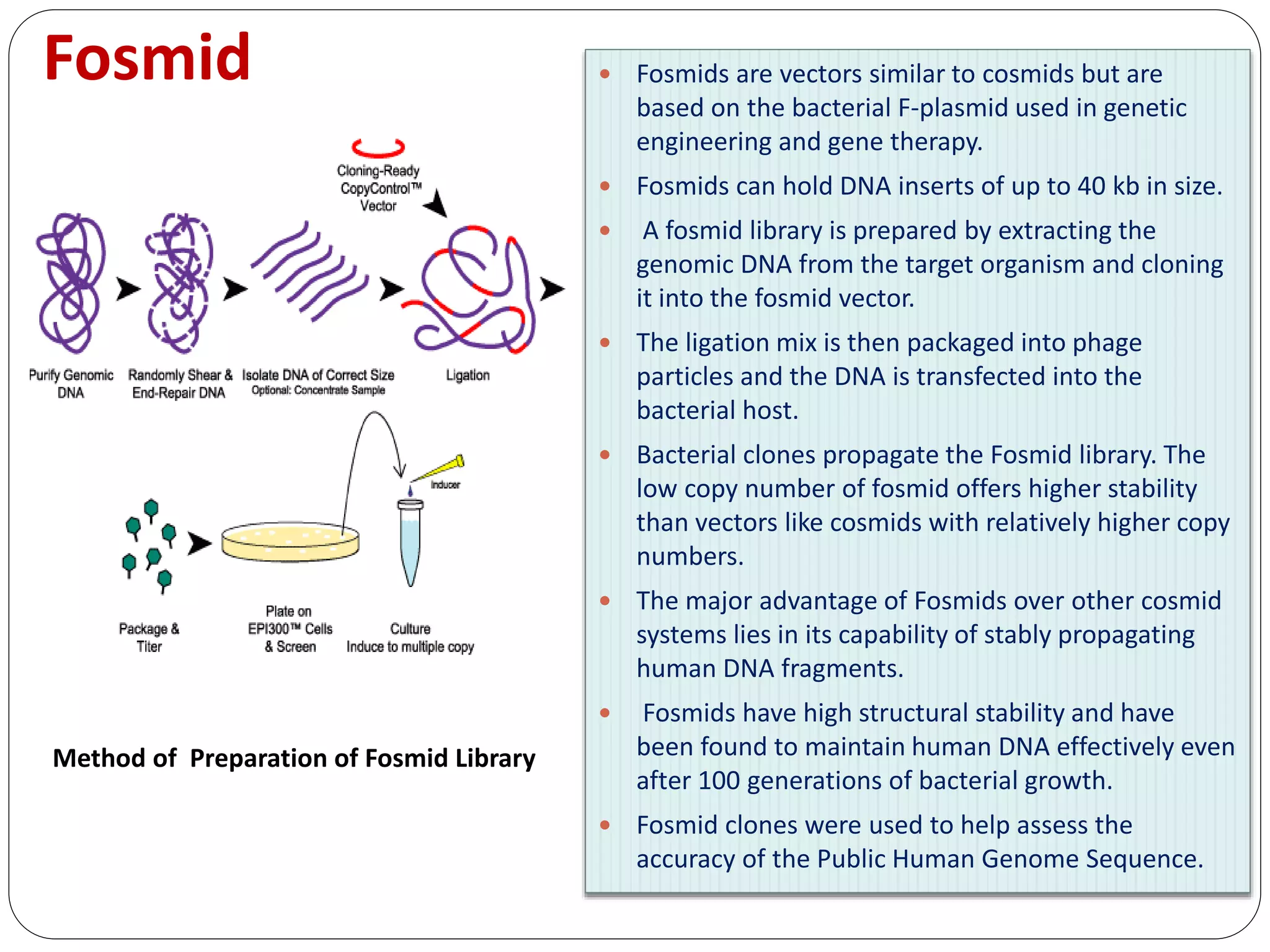 Fosmid

Cloning-Ready CopyControl™ Vector

Purify Genomic DNA

Randomly Shear & End-Repair DNA

Isolate DNA of Correct Size
Optional: Concentrate Sample

Ligation

Inducer

Package & Titer

Plate on EPI300™ Cells & Screen

Culture
Induce to multiple copy

Method of Preparation of Fosmid Library

- Fosmids are vectors similar to cosmids but are based on the bacterial F-plasmid used in genetic engineering and gene therapy.
- Fosmids can hold DNA inserts of up to 40 kb in size.
- A fosmid library is prepared by extracting the genomic DNA from the target organism and cloning it into the fosmid vector.
- The ligation mix is then packaged into phage particles and the DNA is transfected into the bacterial host.
- Bacterial clones propagate the Fosmid library. The low copy number of fosmid offers higher stability than vectors like cosmids with relatively higher copy numbers.
- The major advantage of Fosmids over other cosmid systems lies in its capability of stably propagating human DNA fragments.
- Fosmids have high structural stability and have been found to maintain human DNA effectively even after 100 generations of bacterial growth.
- Fosmid clones were used to help assess the accuracy of the Public Human Genome Sequence.